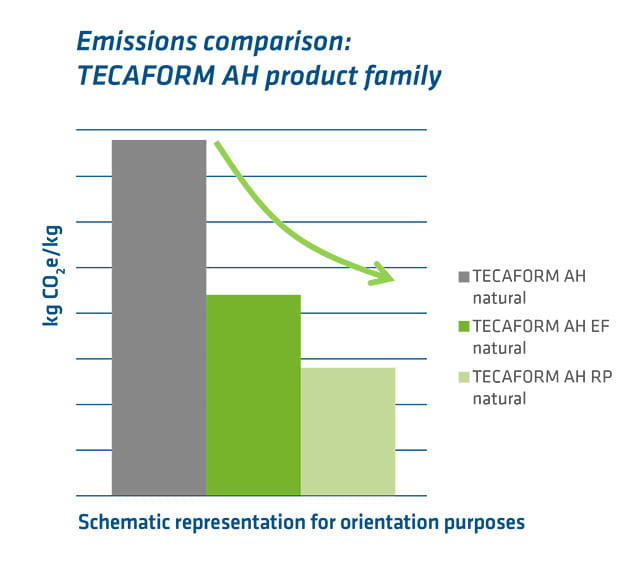 Emissions comparison:
TECAFORM AH product family

kg $CO_2$e/kg

TECAFORM AH natural

TECAFORM AH EF natural

TECAFORM AH RP natural

Schematic representation for orientation purposes